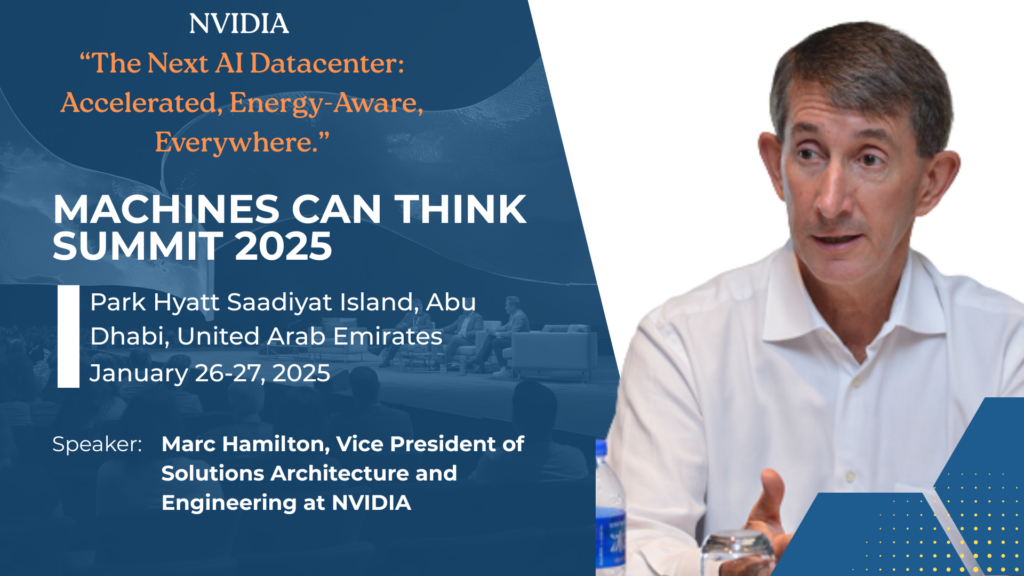 NVIDIA

“The Next AI Datacenter: Accelerated, Energy-Aware, Everywhere.”

MACHINES CAN THINK SUMMIT 2025

Park Hyatt Saadiyat Island, Abu Dhabi, United Arab Emirates
January 26-27, 2025

Speaker: Marc Hamilton, Vice President of Solutions Architecture and Engineering at NVIDIA